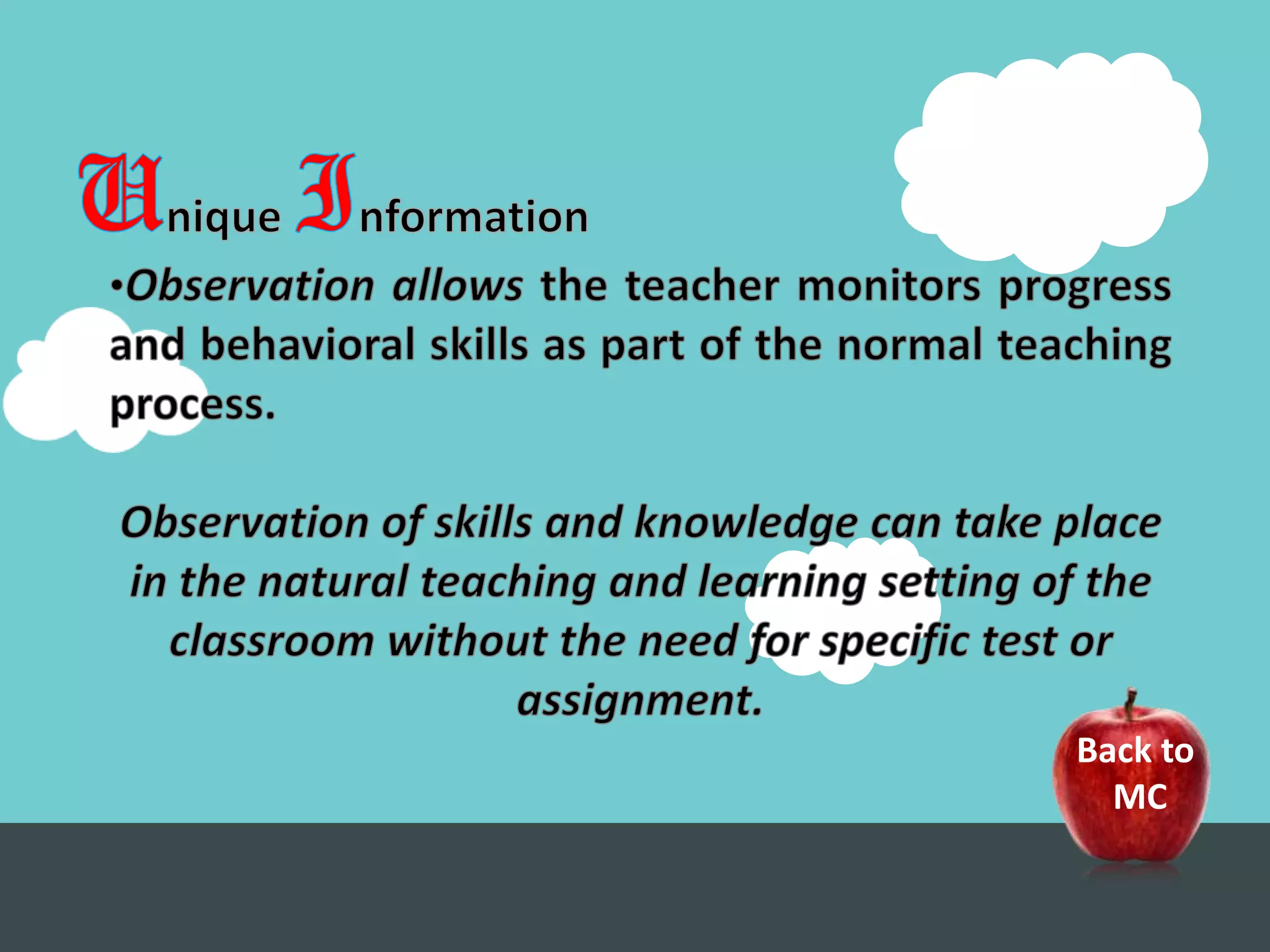 Unique Information

•Observation allows the teacher monitors progress and behavioral skills as part of the normal teaching process.

Observation of skills and knowledge can take place in the natural teaching and learning setting of the classroom without the need for specific test or assignment.

Back to MC